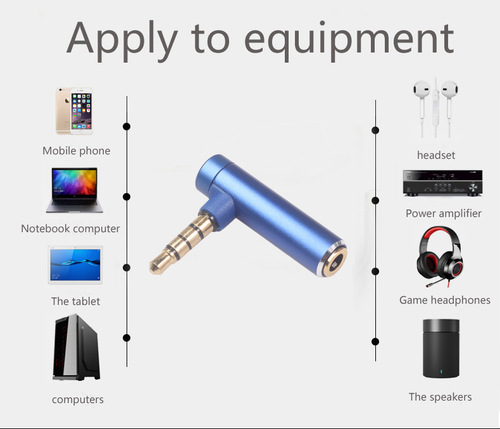 Apply to equipment

Mobile phone

Notebook computer

The tablet

computers

headset

Power amplifier

Game headphones

The speakers